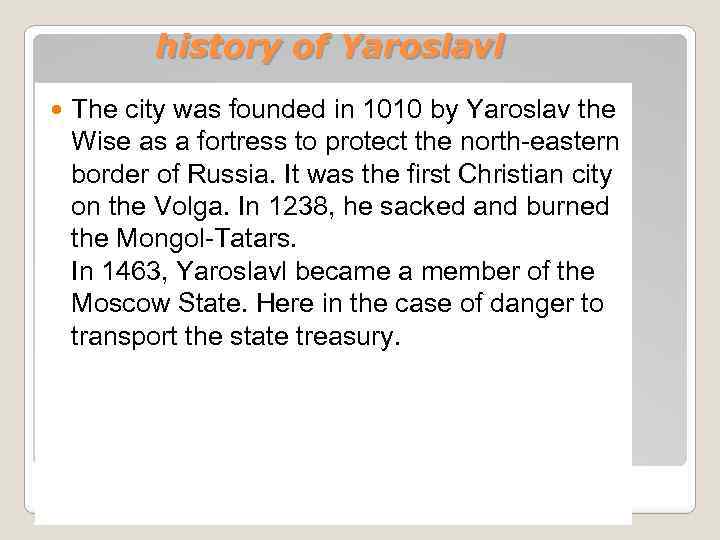 history of Yaroslavl

The city was founded in 1010 by Yaroslav the Wise as a fortress to protect the north-eastern border of Russia. It was the first Christian city on the Volga. In 1238, he sacked and burned the Mongol-Tatars.
In 1463, Yaroslavl became a member of the Moscow State. Here in the case of danger to transport the state treasury.